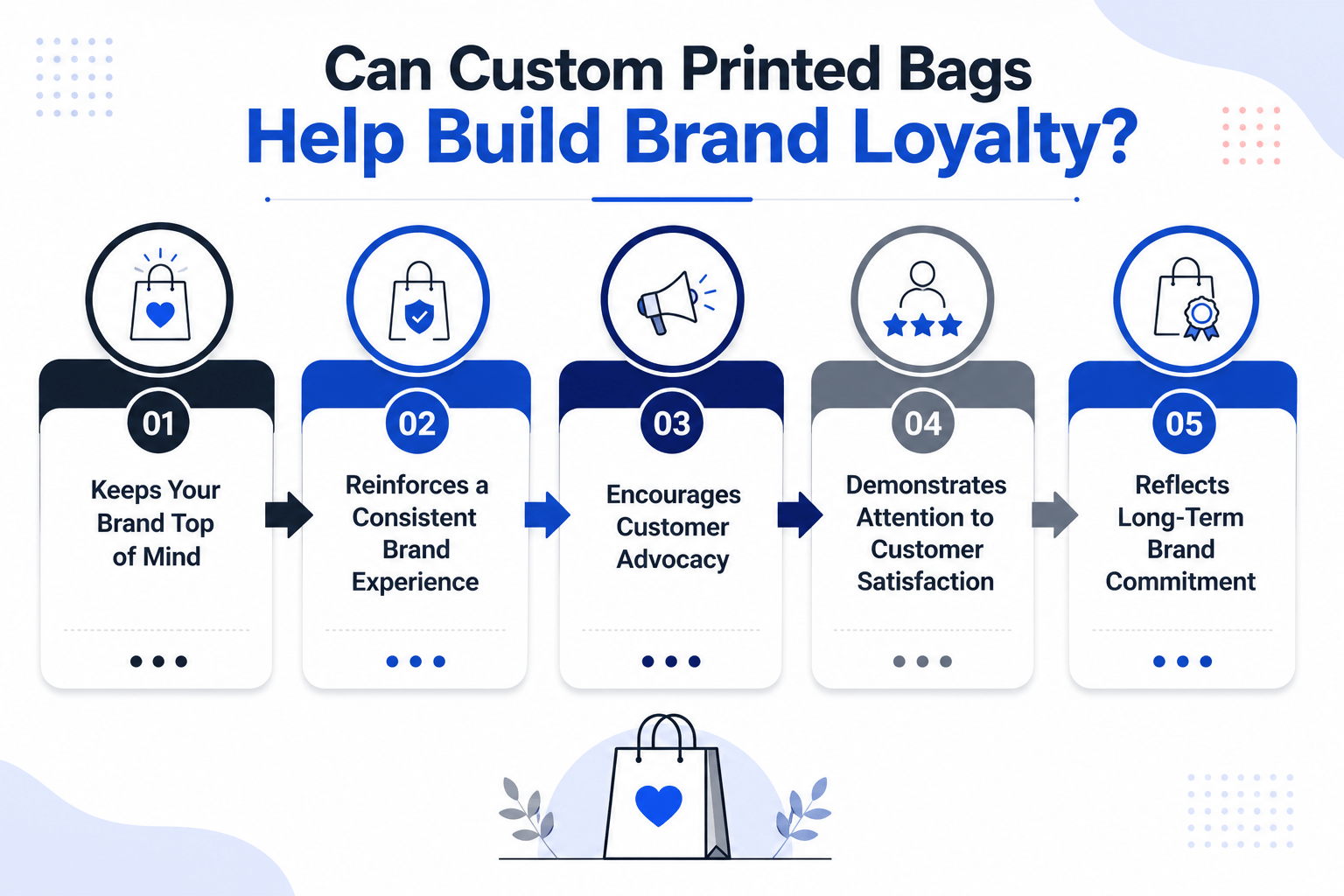 Can Custom Printed Bags
Help Build Brand Loyalty?

01
Keeps Your Brand Top of Mind

02
Reinforces a Consistent Brand Experience

03
Encourages Customer Advocacy

04
Demonstrates Attention to Customer Satisfaction

05
Reflects Long-Term Brand Commitment